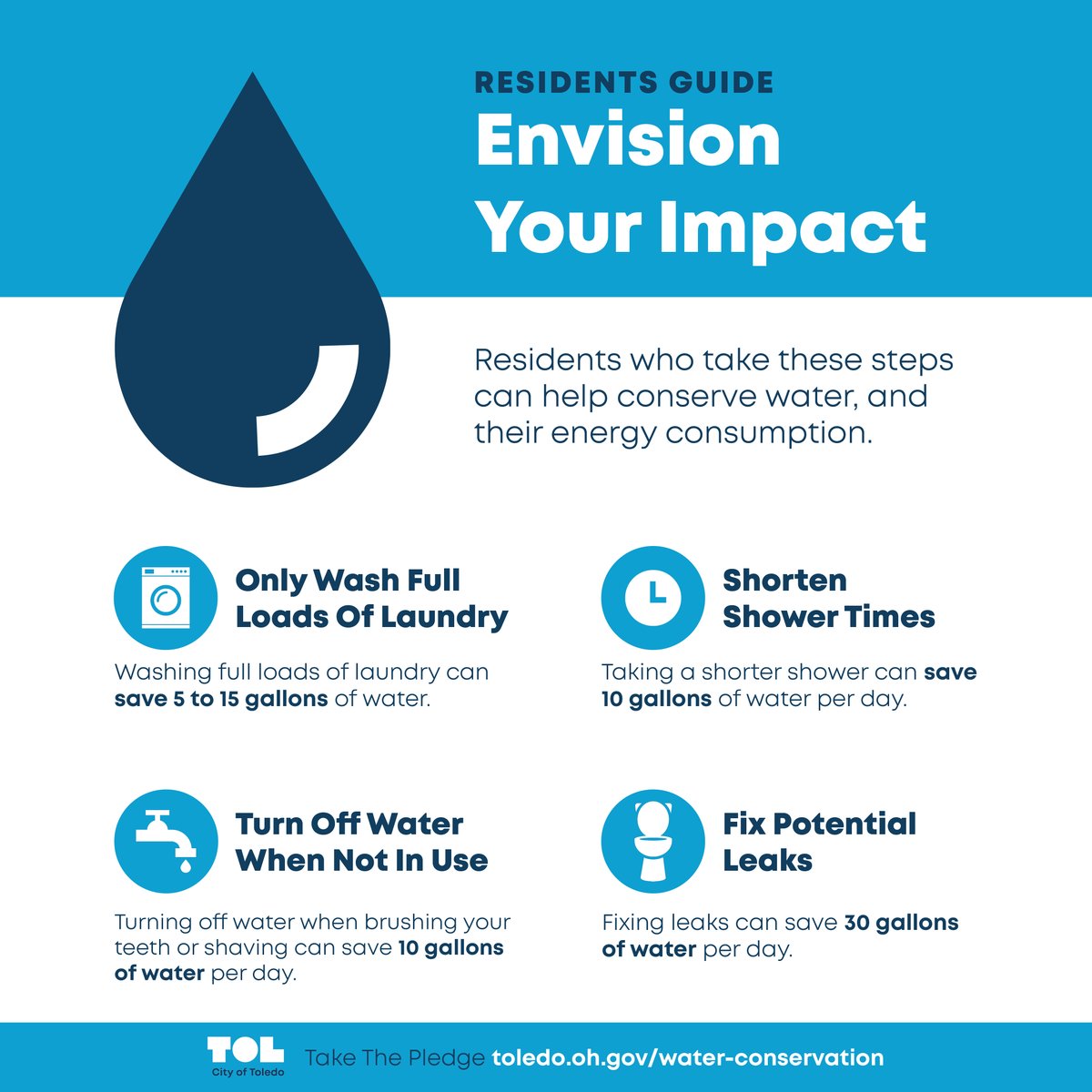 RESIDENTS GUIDE
Envision Your Impact

Residents who take these steps can help conserve water, and their energy consumption.

Only Wash Full Loads Of Laundry

Washing full loads of laundry can save 5 to 15 gallons of water.

Shorten Shower Times

Taking a shorter shower can save 10 gallons of water per day.

Turn Off Water When Not In Use

Turning off water when brushing your teeth or shaving can save 10 gallons of water per day.

Fix Potential Leaks

Fixing leaks can save 30 gallons of water per day.

TOL
City of Toledo

Take The Pledge toledo.oh.gov/water-conservation